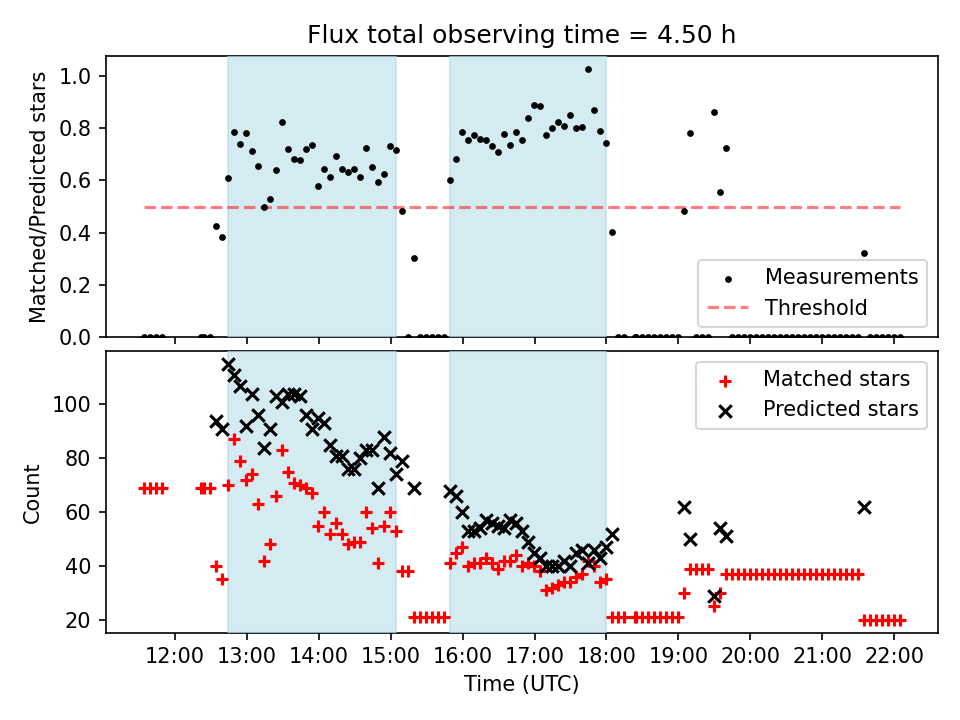 Flux total observing time = 4.50 h

Matched/Predicted stars

1.0
0.8
0.6
0.4
0.2
0.0

Measurements
Threshold

Count

100
80
60
40
20

Matched stars
Predicted stars

12:00 13:00 14:00 15:00 16:00 17:00 18:00 19:00 20:00 21:00 22:00

Time (UTC)